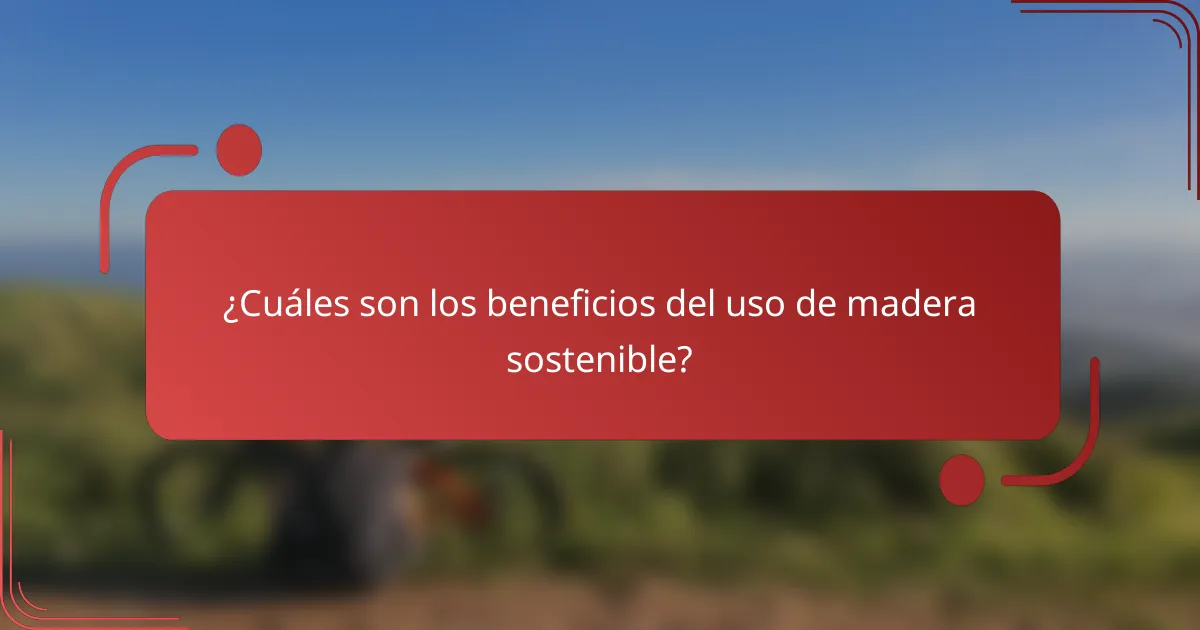 ¿Cuáles son los beneficios del uso de madera sostenible?